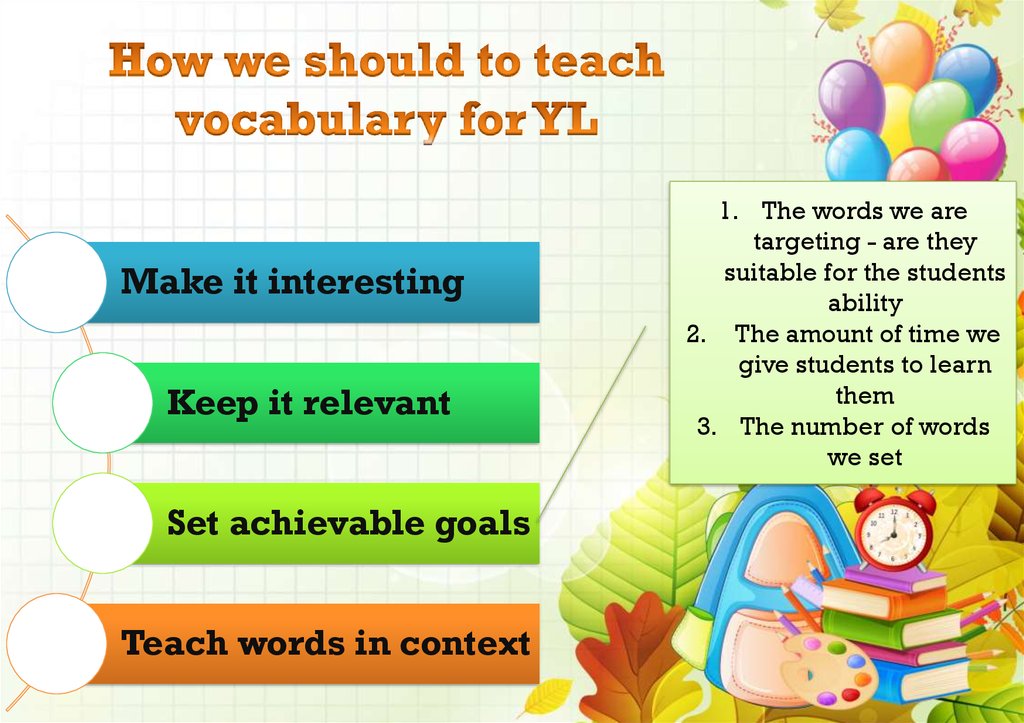 How we should to teach vocabulary for YL

Make it interesting

Keep it relevant

Set achievable goals

Teach words in context

1. The words we are targeting - are they suitable for the students ability
2. The amount of time we give students to learn them
3. The number of words we set